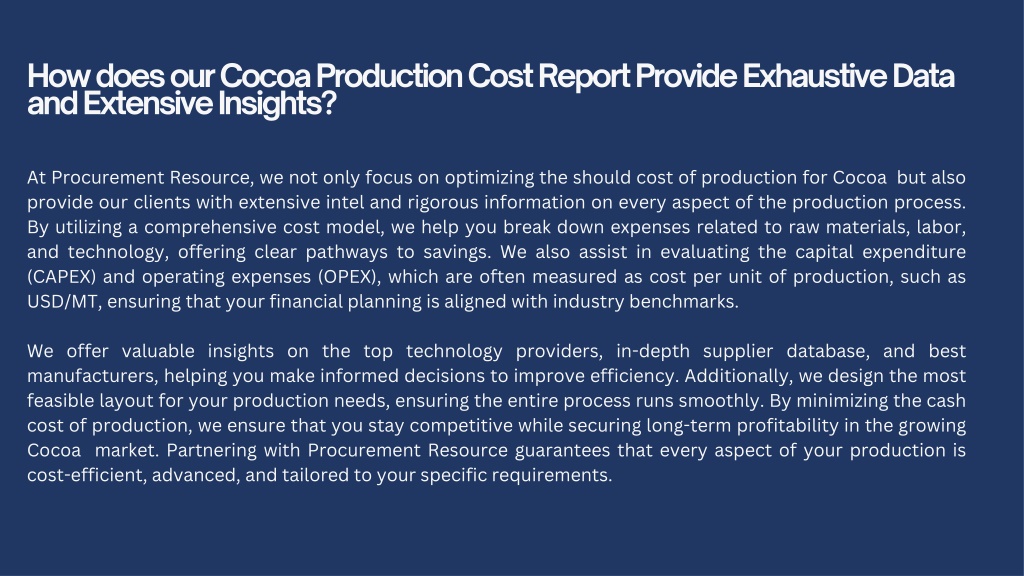 How does our Cocoa Production Cost Report Provide Exhaustive Data and Extensive Insights?

At Procurement Resource, we not only focus on optimizing the should cost of production for Cocoa but also provide our clients with extensive intel and rigorous information on every aspect of the production process. By utilizing a comprehensive cost model, we help you break down expenses related to raw materials, labor, and technology, offering clear pathways to savings. We also assist in evaluating the capital expenditure (CAPEX) and operating expenses (OPEX), which are often measured as cost per unit of production, such as USD/MT, ensuring that your financial planning is aligned with industry benchmarks.

We offer valuable insights on the top technology providers, in-depth supplier database, and best manufacturers, helping you make informed decisions to improve efficiency. Additionally, we design the most feasible layout for your production needs, ensuring the entire process runs smoothly. By minimizing the cash cost of production, we ensure that you stay competitive while securing long-term profitability in the growing Cocoa market. Partnering with Procurement Resource guarantees that every aspect of your production is cost-efficient, advanced, and tailored to your specific requirements.